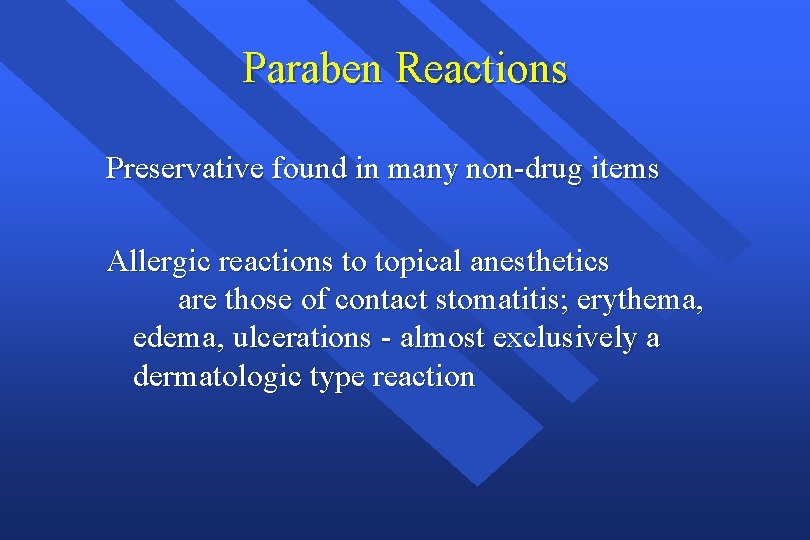 Paraben Reactions

Preservative found in many non-drug items

Allergic reactions to topical anesthetics are those of contact stomatitis; erythema, edema, ulcerations - almost exclusively a dermatologic type reaction